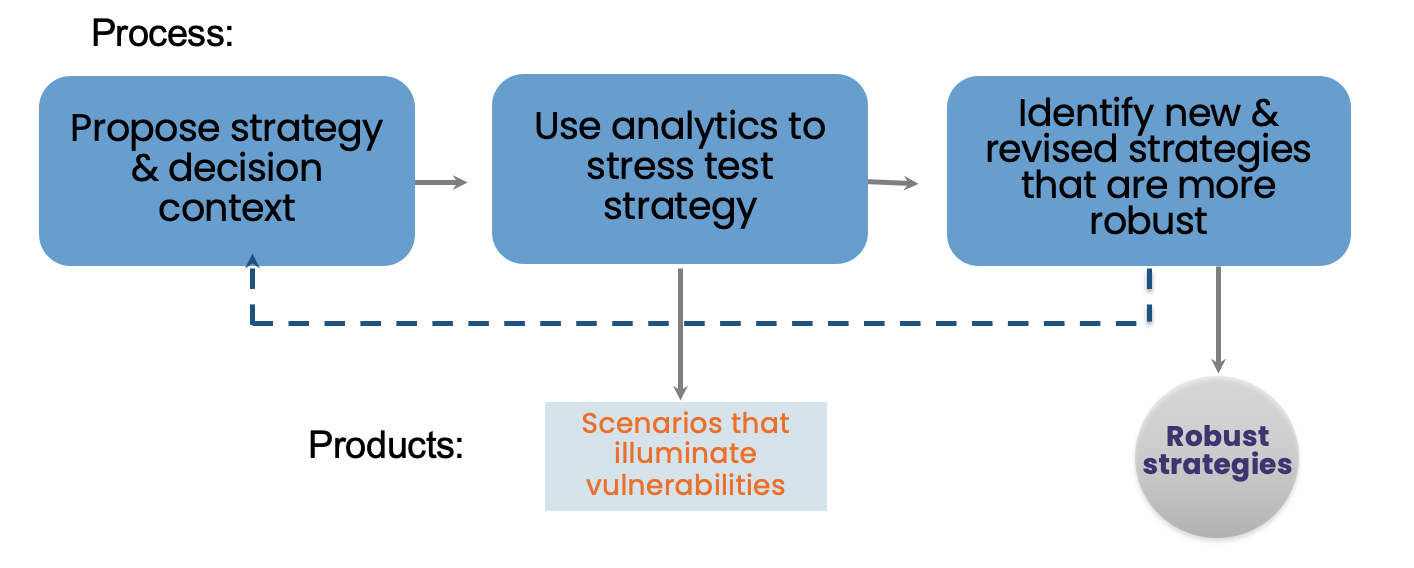 Process:

Propose strategy & decision context

Use analytics to stress test strategy

Identify new & revised strategies that are more robust

Products:

Scenarios that illuminate vulnerabilities

Robust strategies